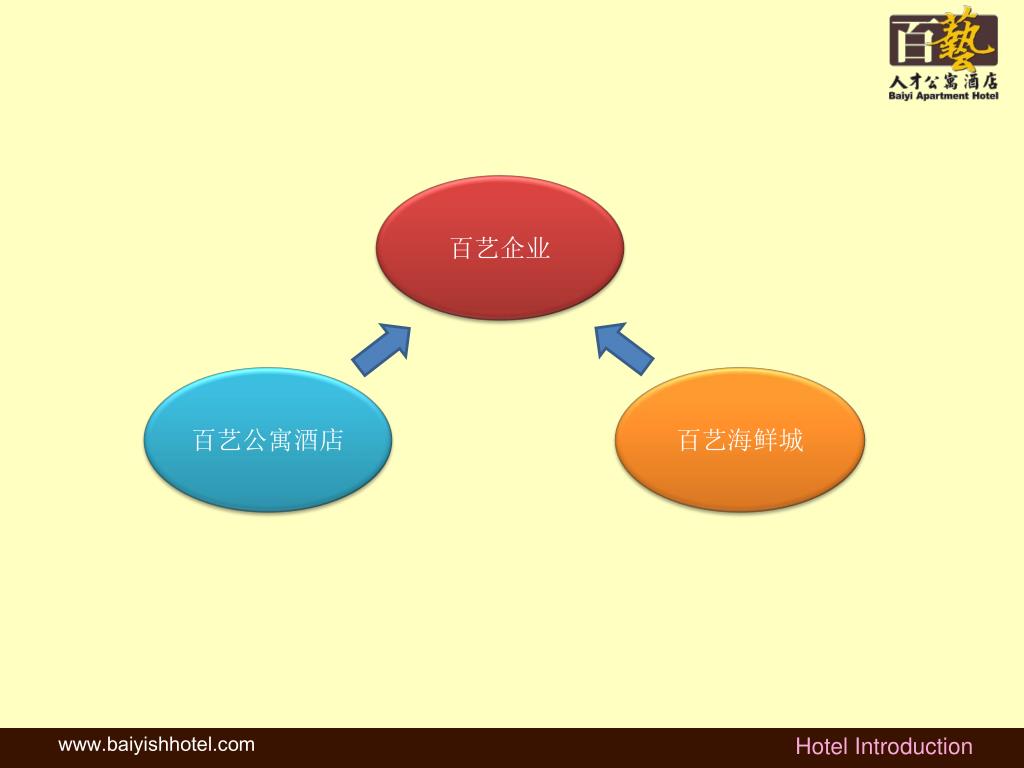 百藝
人才公寓酒店
Baiyi Apartment Hotel

百艺企业

百艺公寓酒店

百艺海鲜城

www.baiyishhotel.com

Hotel Introduction